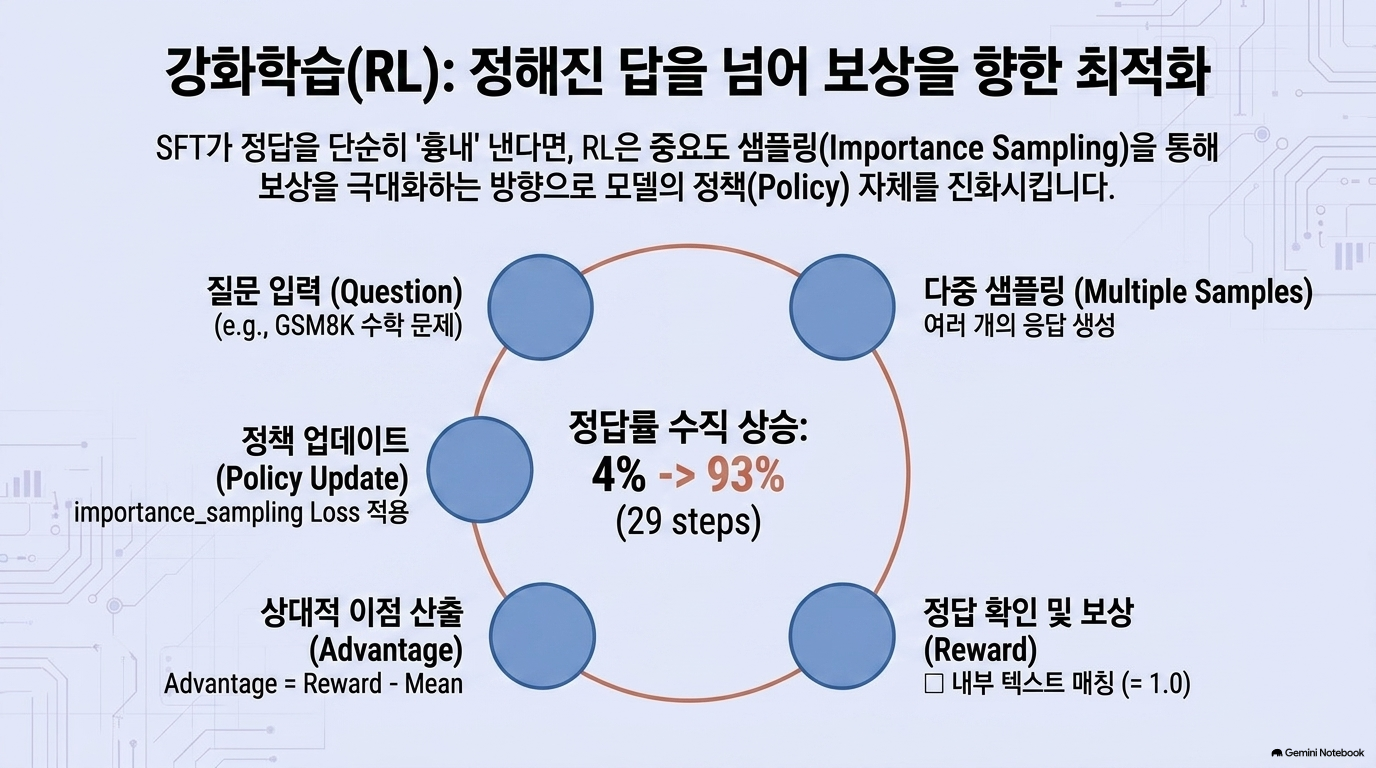 강화학습(RL): 정해진 답을 넘어 보상을 향한 최적화

SFT가 정답을 단순히 '흉내' 낸다면, RL은 중요도 샘플링(Importance Sampling)을 통해 보상을 극대화하는 방향으로 모델의 정책(Policy) 자체를 진화시킵니다.

질문 입력 (Question)
(e.g., GSM8K 수학 문제)

다중 샘플링 (Multiple Samples)
여러 개의 응답 생성

정책 업데이트
(Policy Update)
importance_sampling Loss 적용

정답률 수직 상승:
4% -> 93%
(29 steps)

상대적 이점 산출
(Advantage)
Advantage = Reward - Mean

정답 확인 및 보상
(Reward)
□ 내부 텍스트 매칭 (= 1.0)

Gemini Notebook